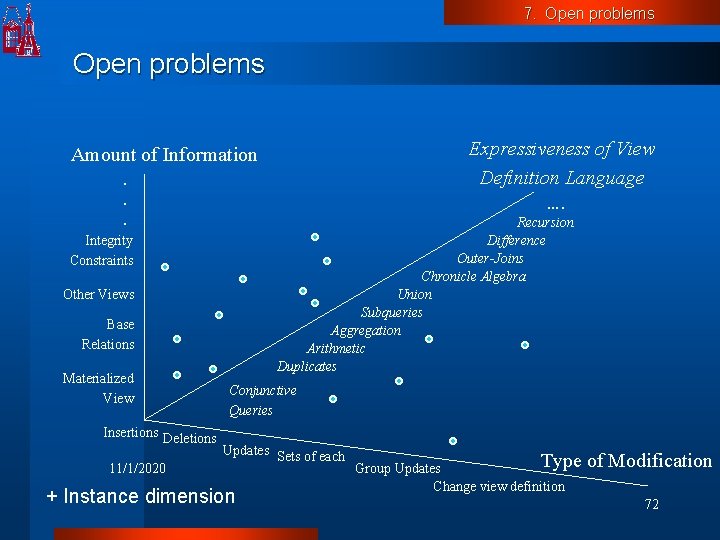 7. Open problems

Open problems

Amount of Information
.
.
.
Integrity Constraints
Other Views
Base Relations
Materialized View

Expressiveness of View Definition Language
....
Recursion
Difference
Outer-Joins
Chronicle Algebra
Union
Subqueries
Aggregation
Arithmetic
Duplicates
Conjunctive Queries

Insertions
Deletions
Updates
Sets of each
Group Updates
Change view definition
Type of Modification

11/1/2020

+ Instance dimension

72